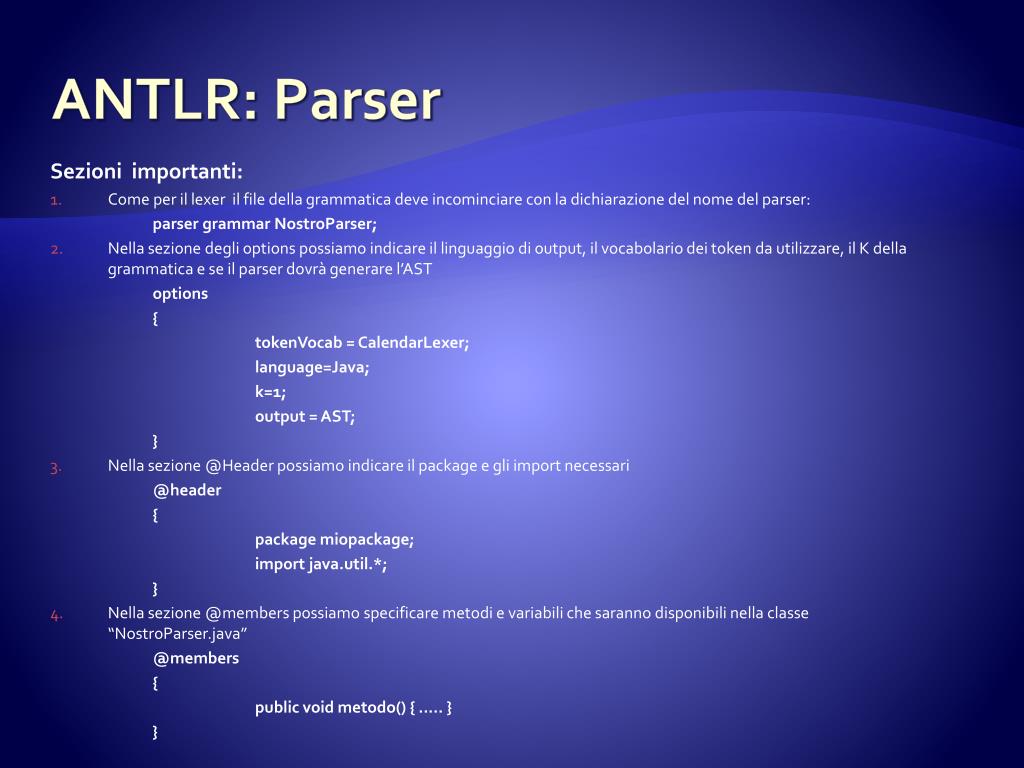 ANTLR: Parser

Sezioni importanti:

1. Come per il lexer il file della grammatica deve incominciare con la dichiarazione del nome del parser:

parser grammar NostroParser;

2. Nella sezione degli options possiamo indicare il linguaggio di output, il vocabolario dei token da utilizzare, il K della grammatica e se il parser dovrà generare l'AST

options
{
tokenVocab = CalendarLexer;
language=Java;
k=1;
output = AST;
}

3. Nella sezione @Header possiamo indicare il package e gli import necessari

@header
{
package miopackage;
import java.util.*;
}

4. Nella sezione @members possiamo specificare metodi e variabili che saranno disponibili nella classe "NostroParser.java"

@members
{
public void metodo() { ….. }
}